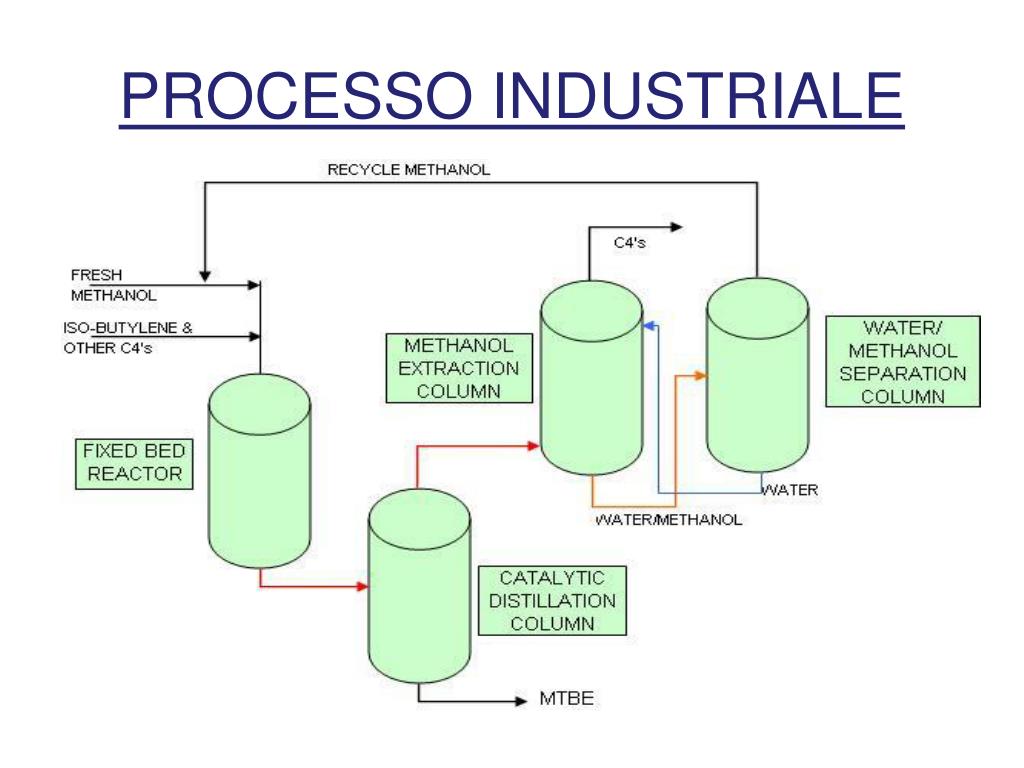 PROCESSO INDUSTRIALE

RECYCLE METHANOL

C4's

FRESH METHANOL

ISO-BUTYLENE & OTHER C4's

METHANOL EXTRACTION COLUMN

WATER/ METHANOL SEPARATION COLUMN

FIXED BED REACTOR

WATER

WATER/METHANOL

CATALYTIC DISTILLATION COLUMN

MTBE